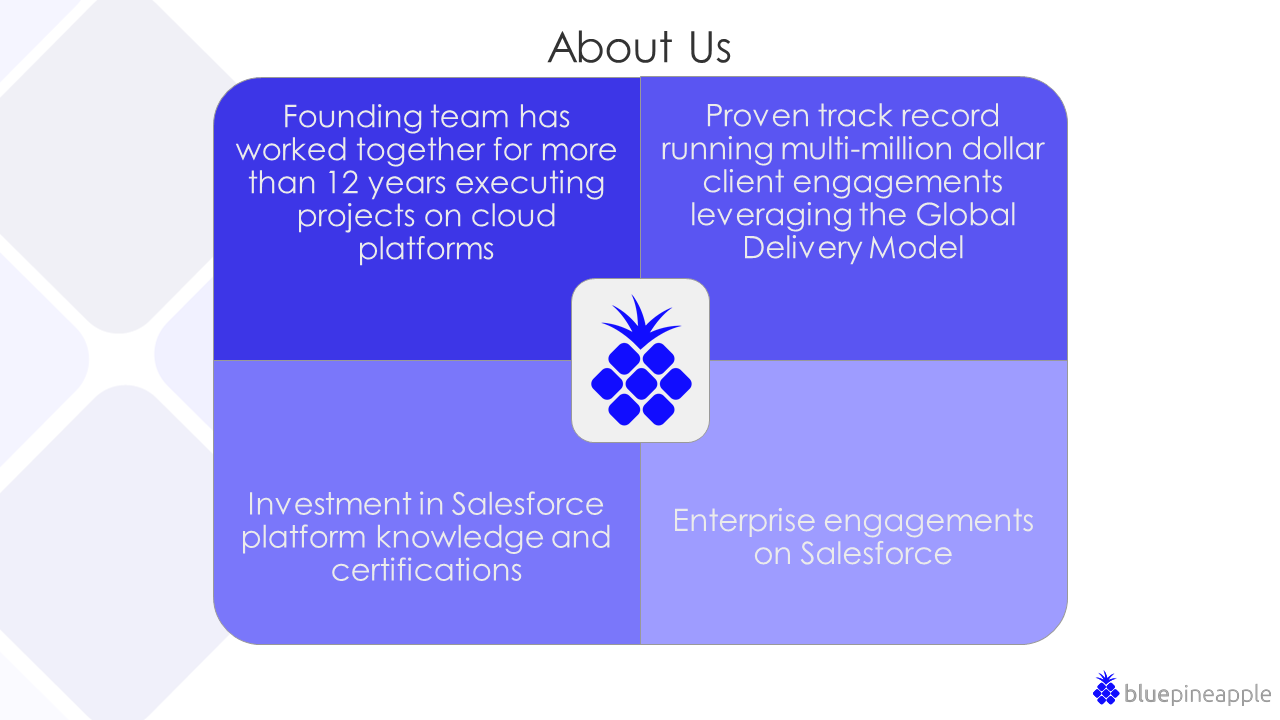 About Us

Founding team has worked together for more than 12 years executing projects on cloud platforms

Proven track record running multi-million dollar client engagements leveraging the Global Delivery Model

Investment in Salesforce platform knowledge and certifications

Enterprise engagements on Salesforce

bluepineapple